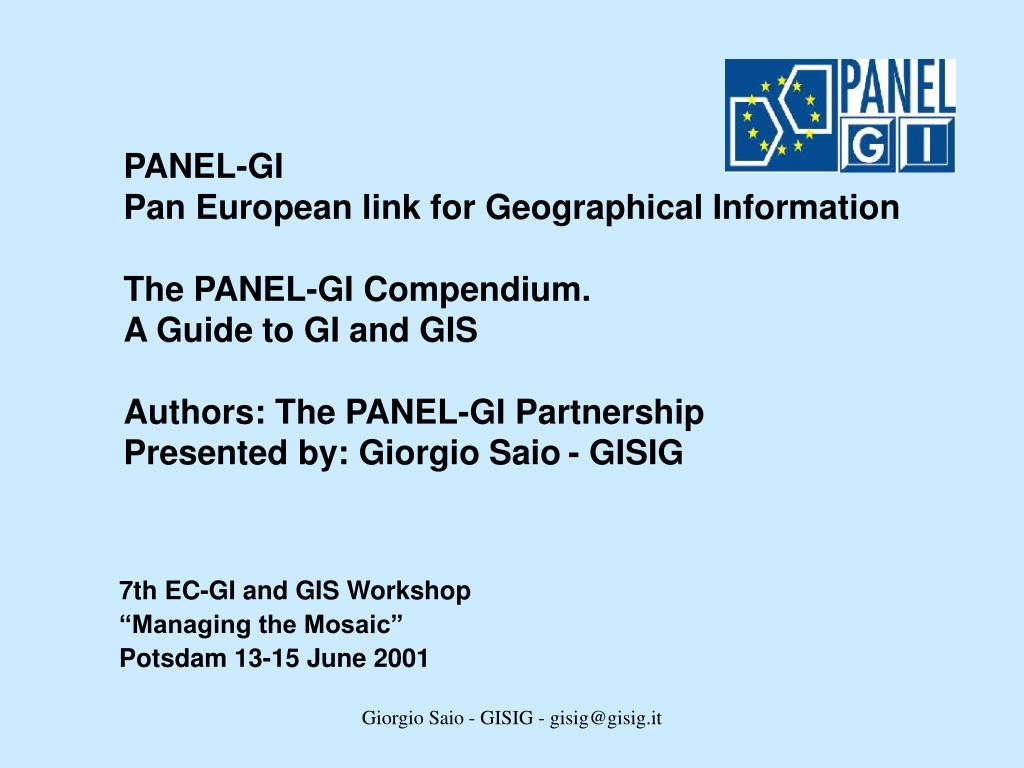 PANEL GI

PANEL-GI
Pan European link for Geographical Information

The PANEL-GI Compendium.
A Guide to GI and GIS

Authors: The PANEL-GI Partnership
Presented by: Giorgio Saio - GISIG

7th EC-GI and GIS Workshop
“Managing the Mosaic”
Potsdam 13-15 June 2001

Giorgio Saio - GISIG - gisig@gisig.it